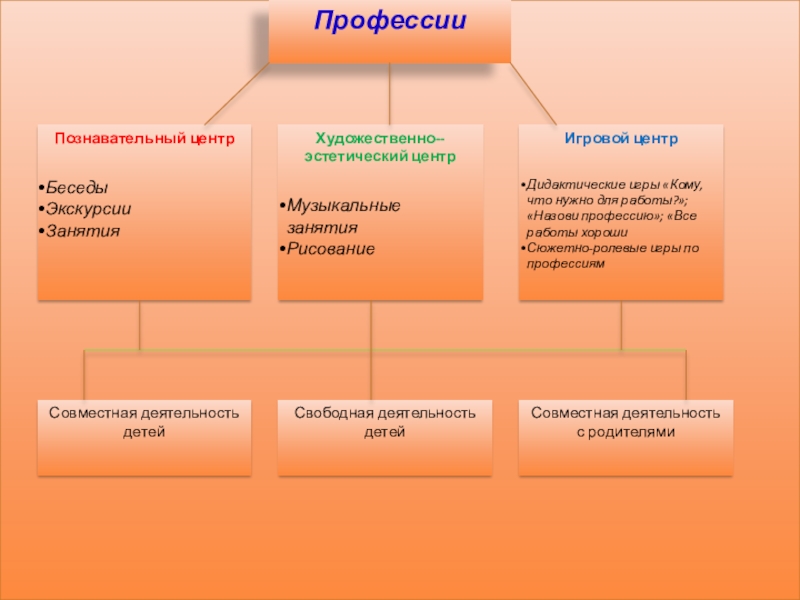 Профессии

Познавательный центр

•Беседы
•Экскурсии
•Занятия

Художественно--эстетический центр

•Музыкальные занятия
•Рисование

Игровой центр

•Дидактические игры «Кому, что нужно для работы?»; «Назови профессию»; «Все работы хороши
•Сюжетно-ролевые игры по профессиям

Совместная деятельность детей

Свободная деятельность детей

Совместная деятельность с родителями